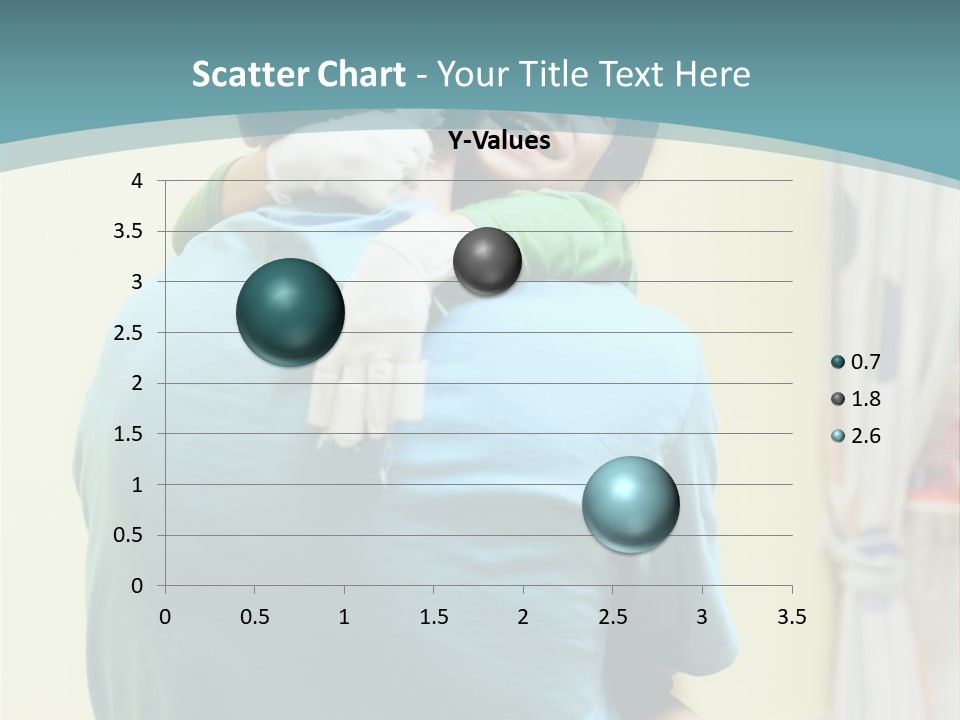 Scatter Chart - Your Title Text Here

Y-Values

4
3.5
3
2.5
2
1.5
1
0.5
0

0 0.5 1 1.5 2 2.5 3 3.5

0.7
1.8
2.6